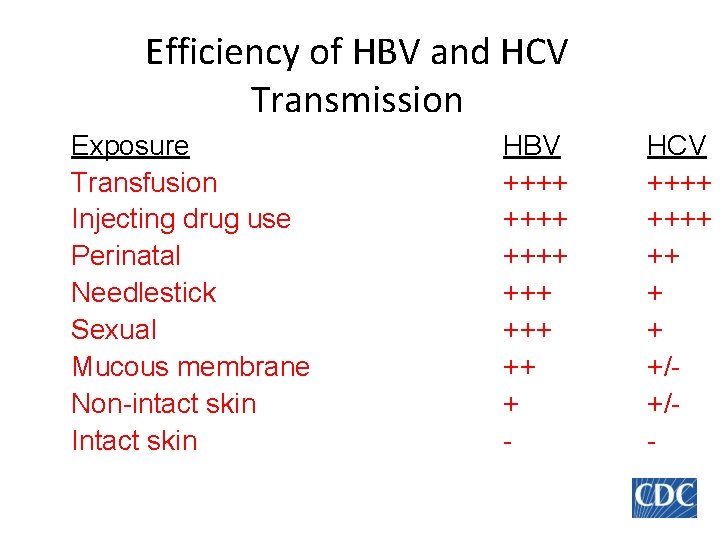 Efficiency of HBV and HCV Transmission

| Exposure | HBV | HCV |
|---|---|---|
| Transfusion | ++++ | ++++ |
| Injecting drug use | ++++ | ++++ |
| Perinatal | ++++ | ++ |
| Needlestick | +++ | + |
| Sexual | +++ | + |
| Mucous membrane | ++ | +/- |
| Non-intact skin | + | +/- |
| Intact skin | - | - |

CDC